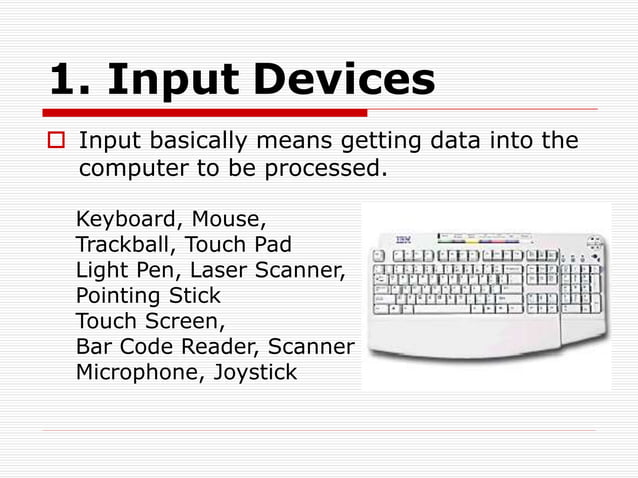 1. Input Devices

Input basically means getting data into the computer to be processed.

Keyboard, Mouse,
Trackball, Touch Pad
Light Pen, Laser Scanner,
Pointing Stick
Touch Screen,
Bar Code Reader, Scanner
Microphone, Joystick

IBM